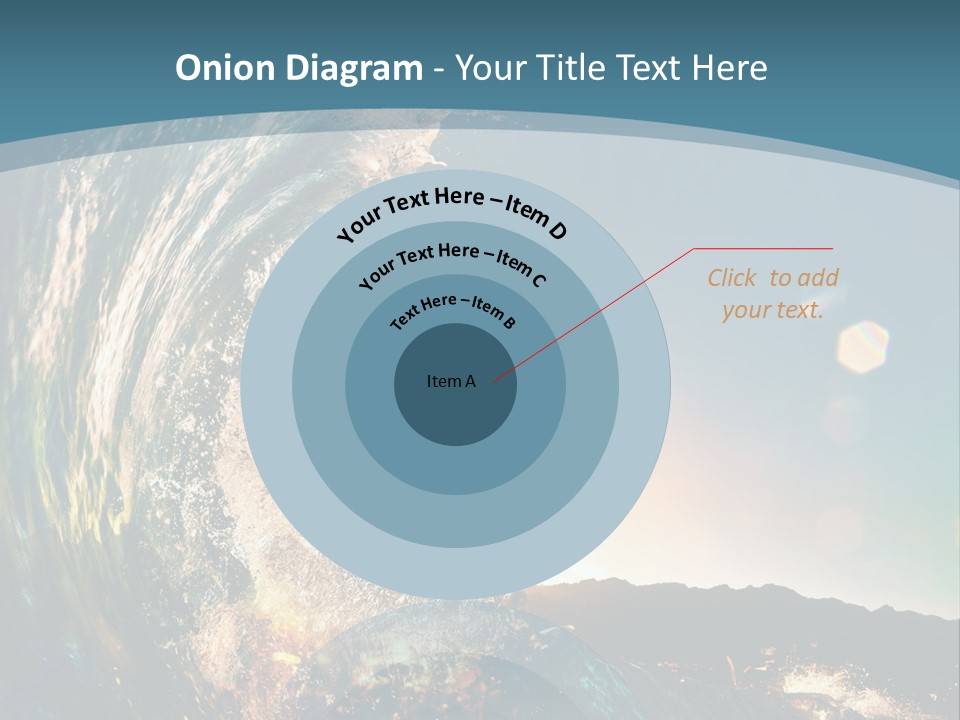 Onion Diagram - Your Title Text Here

Your Text Here – Item D

Your Text Here – Item C

Text Here – Item B

Item A

Click to add your text.